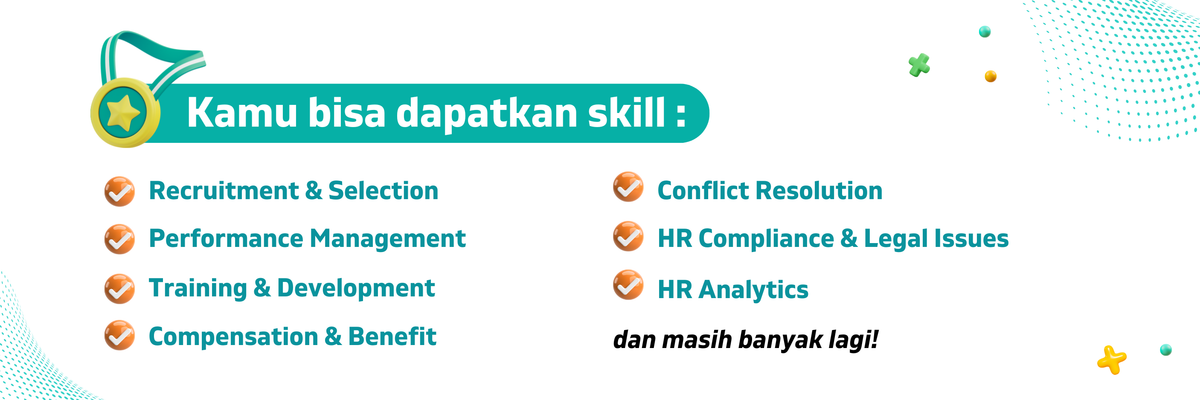 Kamu bisa dapatkan skill :

Recruitment & Selection

Performance Management

Training & Development

Compensation & Benefit

Conflict Resolution

HR Compliance & Legal Issues

HR Analytics

dan masih banyak lagi!